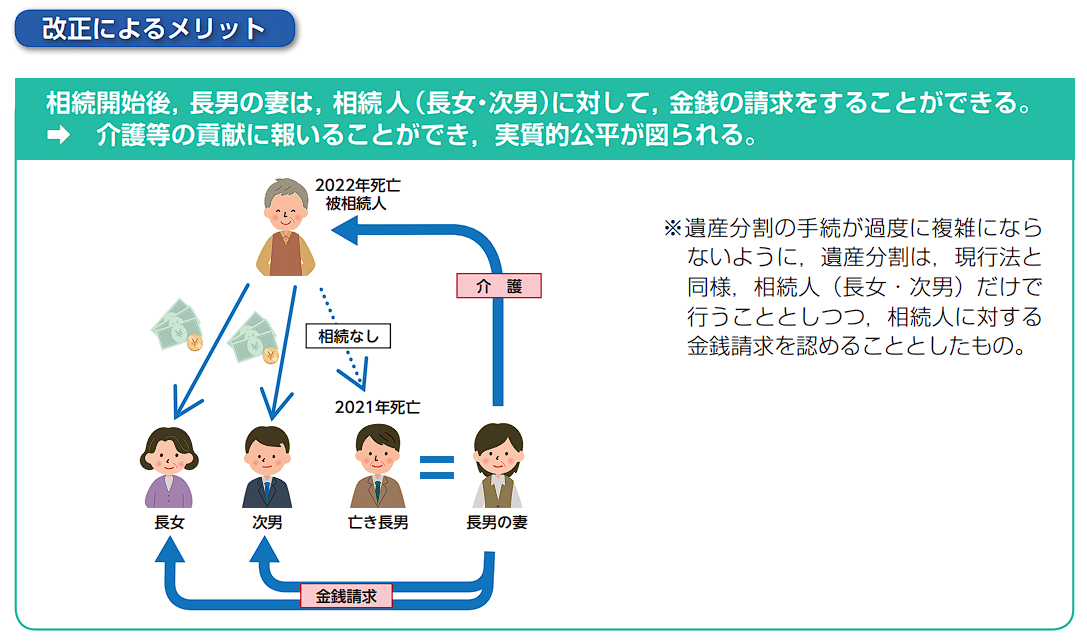 改正によるメリット

相続開始後，長男の妻は，相続人（長女・次男）に対して，金銭の請求をすることができる。
➡　介護等の貢献に報いることができ，実質的公平が図られる。

2022年死亡
被相続人

介　護

相続なし

2021年死亡

長女

次男

亡き長男

長男の妻

金銭請求

※遺産分割の手続が過度に複雑にならないように，遺産分割は，現行法と同様，相続人（長女・次男）だけで行うこととしつつ，相続人に対する金銭請求を認めることとしたもの。